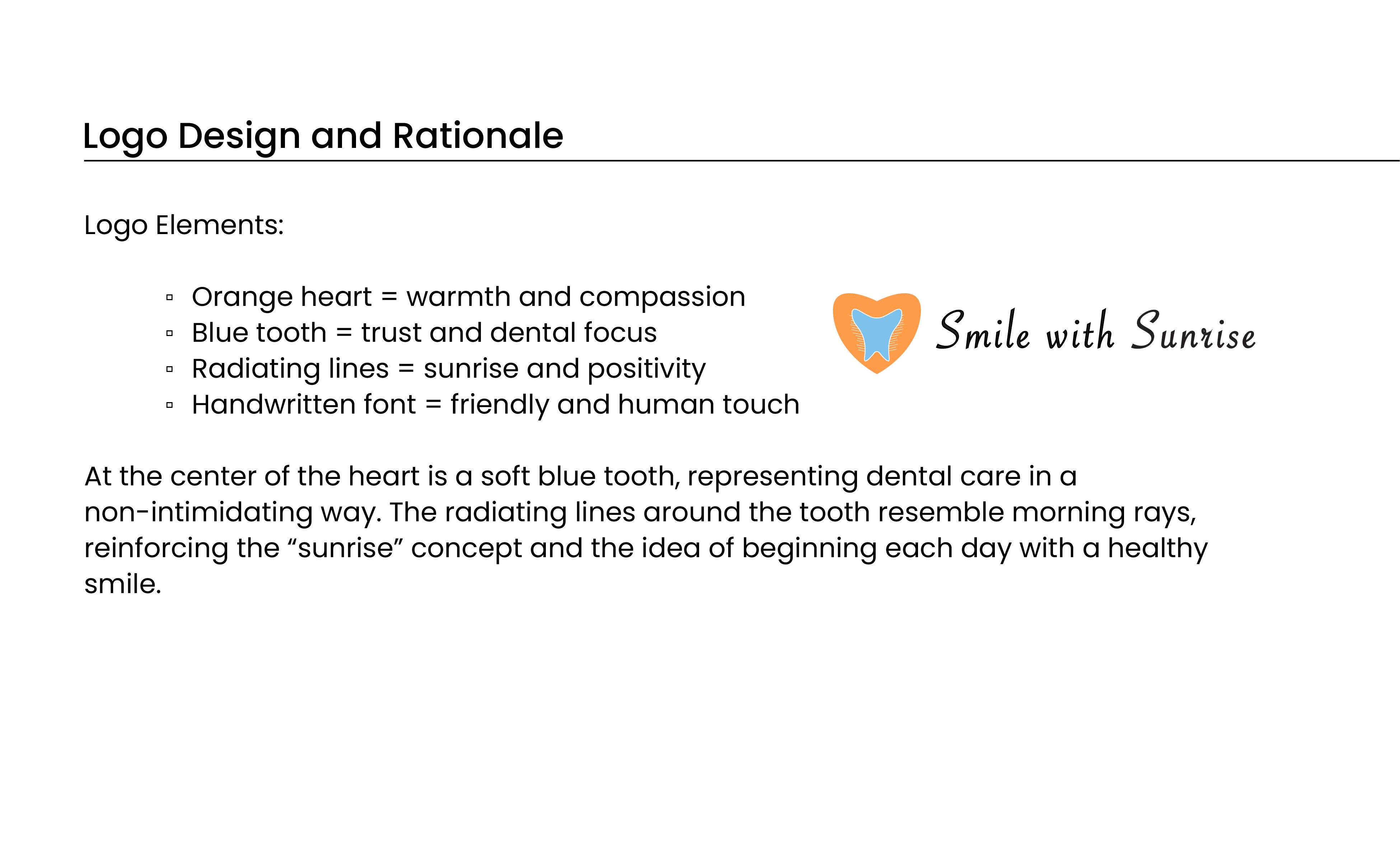 Logo Design and Rationale

Logo Elements:

▫ Orange heart = warmth and compassion
▫ Blue tooth = trust and dental focus
▫ Radiating lines = sunrise and positivity
▫ Handwritten font = friendly and human touch

Smile with Sunrise

At the center of the heart is a soft blue tooth, representing dental care in a non-intimidating way. The radiating lines around the tooth resemble morning rays, reinforcing the “sunrise” concept and the idea of beginning each day with a healthy smile.